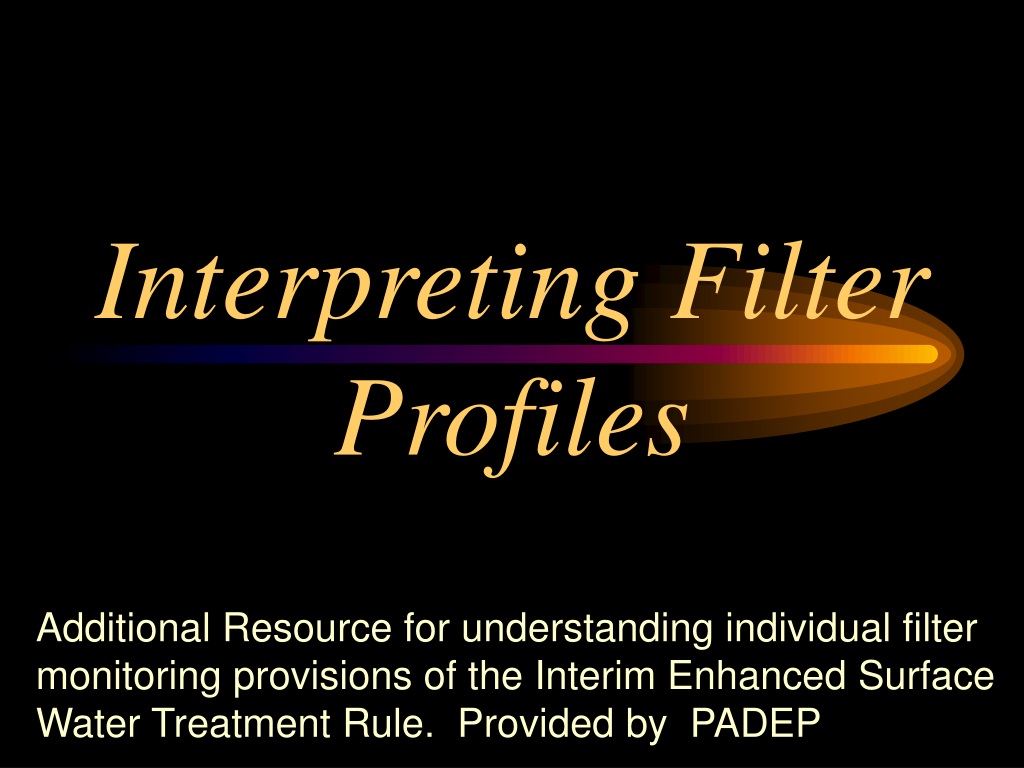 Interpreting Filter Profiles

Additional Resource for understanding individual filter monitoring provisions of the Interim Enhanced Surface Water Treatment Rule. Provided by PADEP